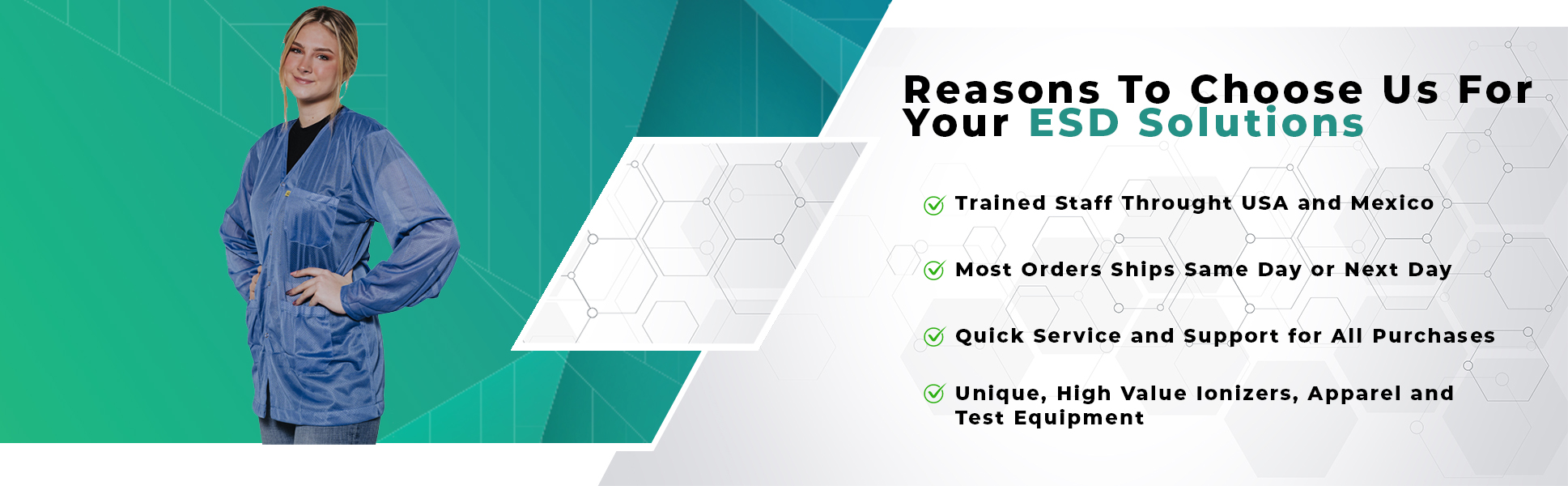 Reasons To Choose Us For Your ESD Solutions

Trained Staff Throught USA and Mexico

Most Orders Ships Same Day or Next Day

Quick Service and Support for All Purchases

Unique, High Value Ionizers, Apparel and Test Equipment